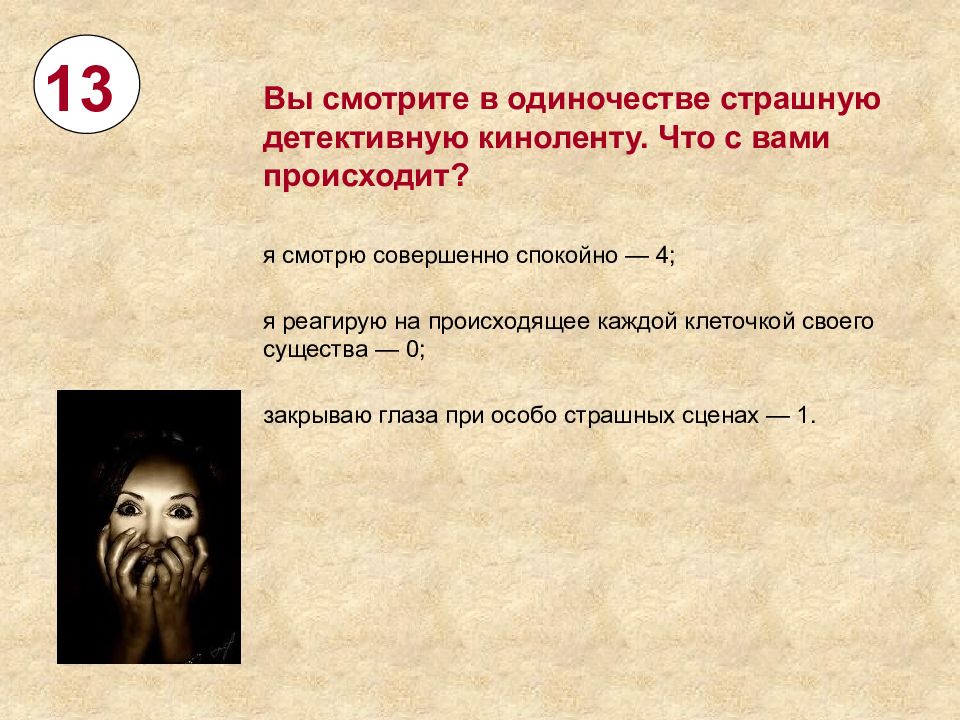 13

Вы смотрите в одиночестве страшную детективную киноленту. Что с вами происходит?

я смотрю совершенно спокойно — 4;

я реагирую на происходящее каждой клеточкой своего существа — 0;

закрываю глаза при особо страшных сценах — 1.